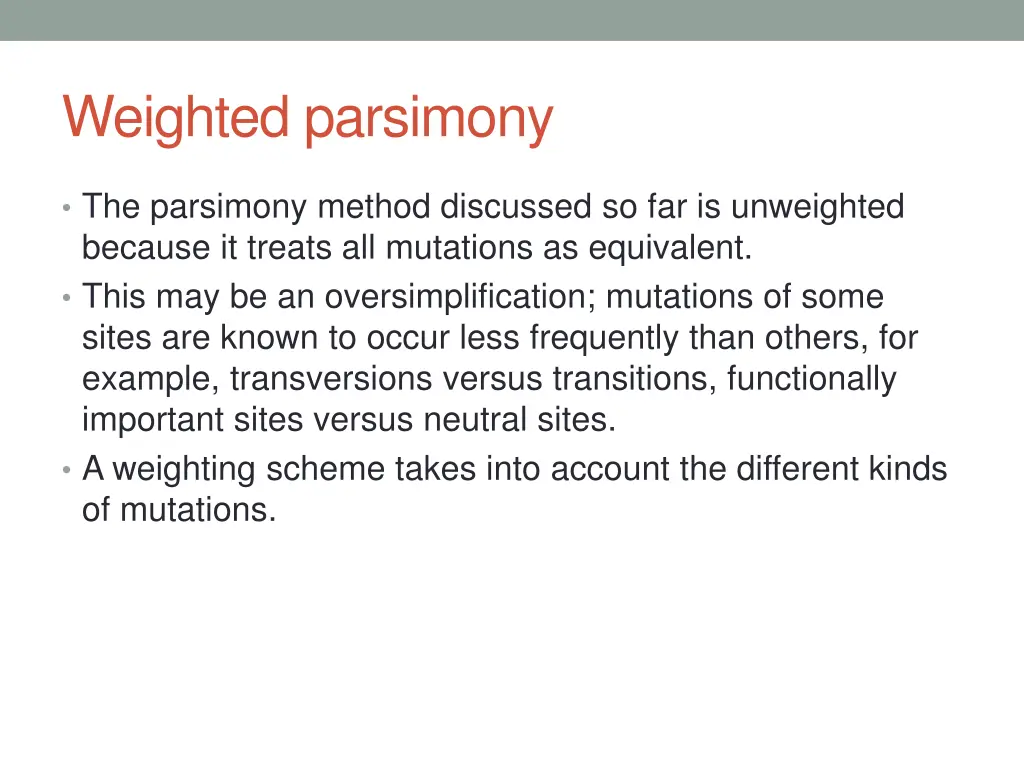 Weighted parsimony

• The parsimony method discussed so far is unweighted because it treats all mutations as equivalent.
• This may be an oversimplification; mutations of some sites are known to occur less frequently than others, for example, transversions versus transitions, functionally important sites versus neutral sites.
• A weighting scheme takes into account the different kinds of mutations.